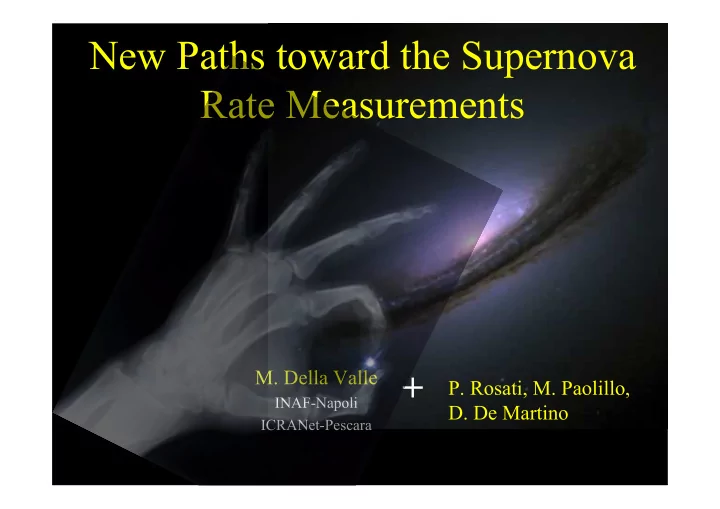 New Paths toward the Supernova Rate Measurements

M. Della Valle
INAF-Napoli
ICRANet-Pescara

+

P. Rosati, M. Paolillo, D. De Martino